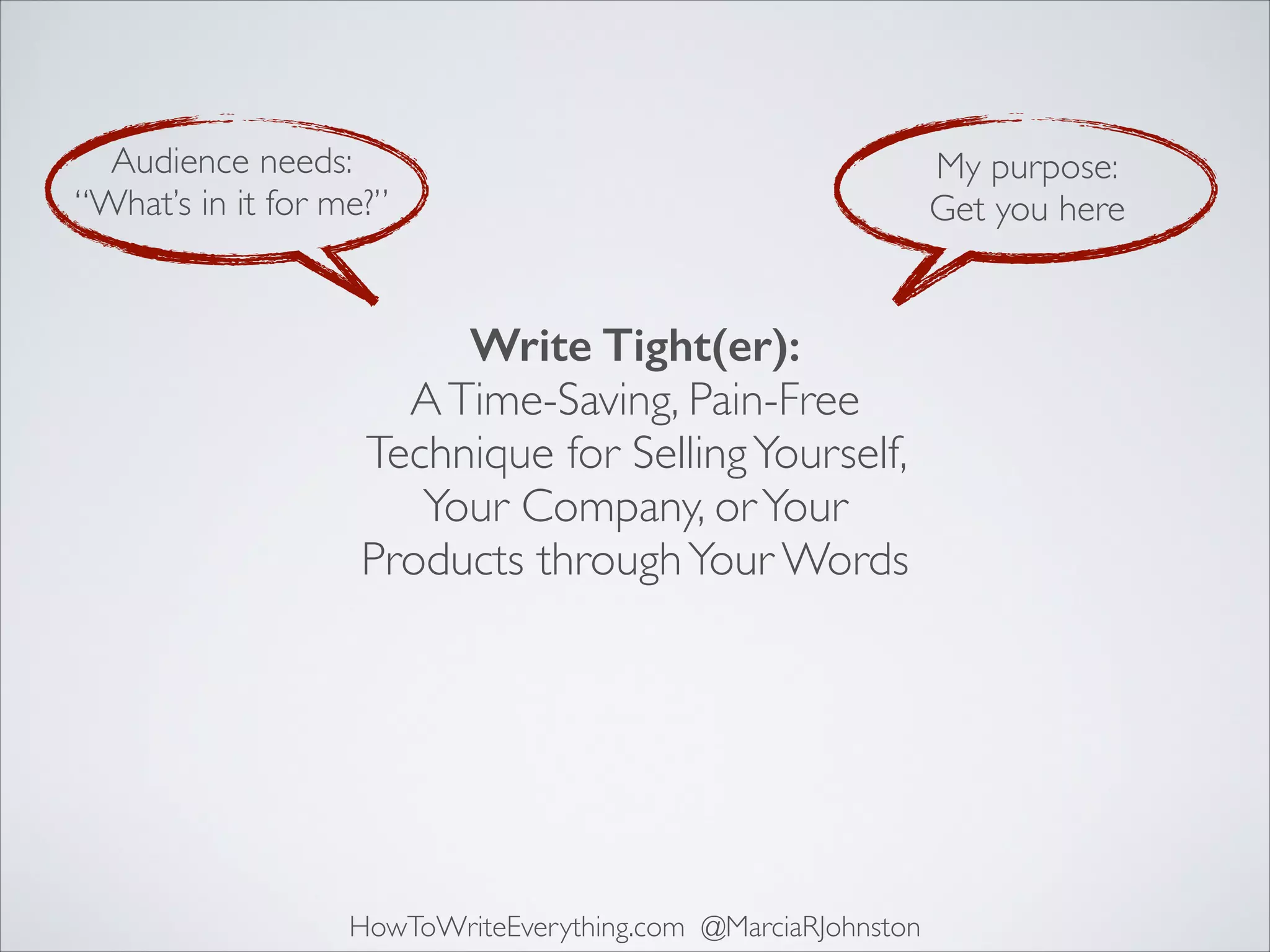 Audience needs:
“What’s in it for me?”

My purpose:
Get you here

Write Tight(er):
A Time-Saving, Pain-Free Technique for Selling Yourself, Your Company, or Your Products through Your Words

HowToWriteEverything.com @MarciaRJohnston